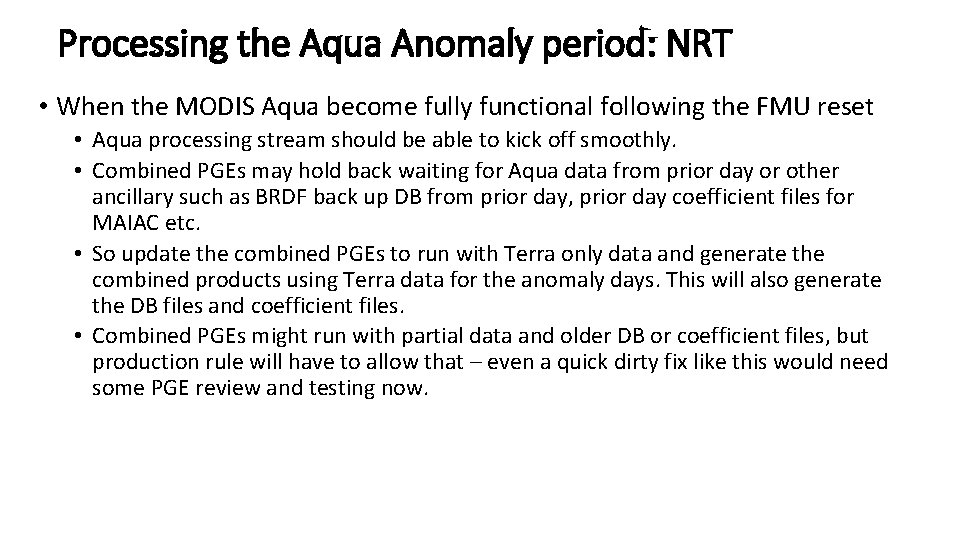 Processing the Aqua Anomaly period: NRT

• When the MODIS Aqua become fully functional following the FMU reset
  • Aqua processing stream should be able to kick off smoothly.
  • Combined PGEs may hold back waiting for Aqua data from prior day or other ancillary such as BRDF back up DB from prior day, prior day coefficient files for MAIAC etc.
  • So update the combined PGEs to run with Terra only data and generate the combined products using Terra data for the anomaly days. This will also generate the DB files and coefficient files.
  • Combined PGEs might run with partial data and older DB or coefficient files, but production rule will have to allow that – even a quick dirty fix like this would need some PGE review and testing now.